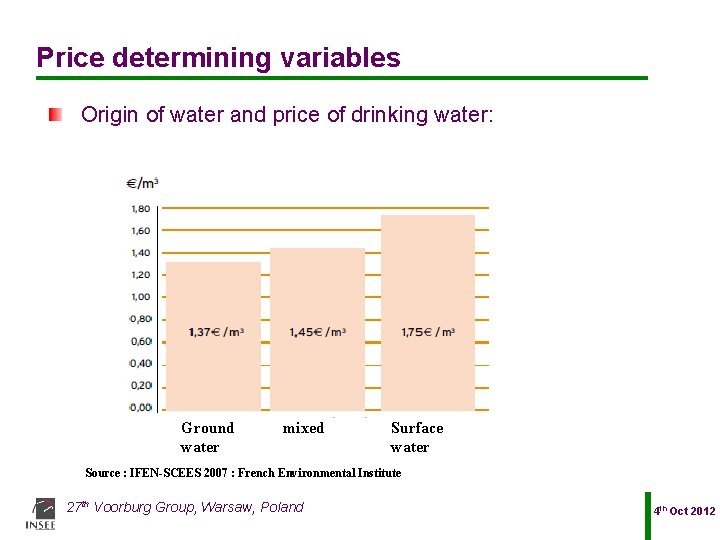 Price determining variables

Origin of water and price of drinking water:

€/m³

1,80
1,60
1,40
1,20
1,00
0,80
0,60
0,40
0,20
0,00

1,37€ / m³
1,45€ / m³
1,75€ / m³

Ground water
mixed
Surface water

Source : IFEN-SCEES 2007 : French Environmental Institute

INSEE

27th Voorburg Group, Warsaw, Poland

4th Oct 2012